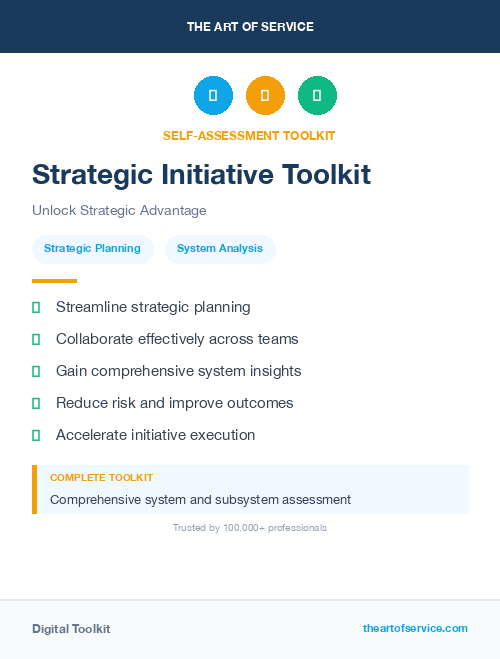 THE ART OF SERVICE

SELF-ASSESSMENT TOOLKIT

Strategic Initiative Toolkit

Unlock Strategic Advantage

Strategic Planning

System Analysis

Streamline strategic planning

Collaborate effectively across teams

Gain comprehensive system insights

Reduce risk and improve outcomes

Accelerate initiative execution

COMPLETE TOOLKIT

Comprehensive system and subsystem assessment

Trusted by 100,000+ professionals

Digital Toolkit

theartofservice.com